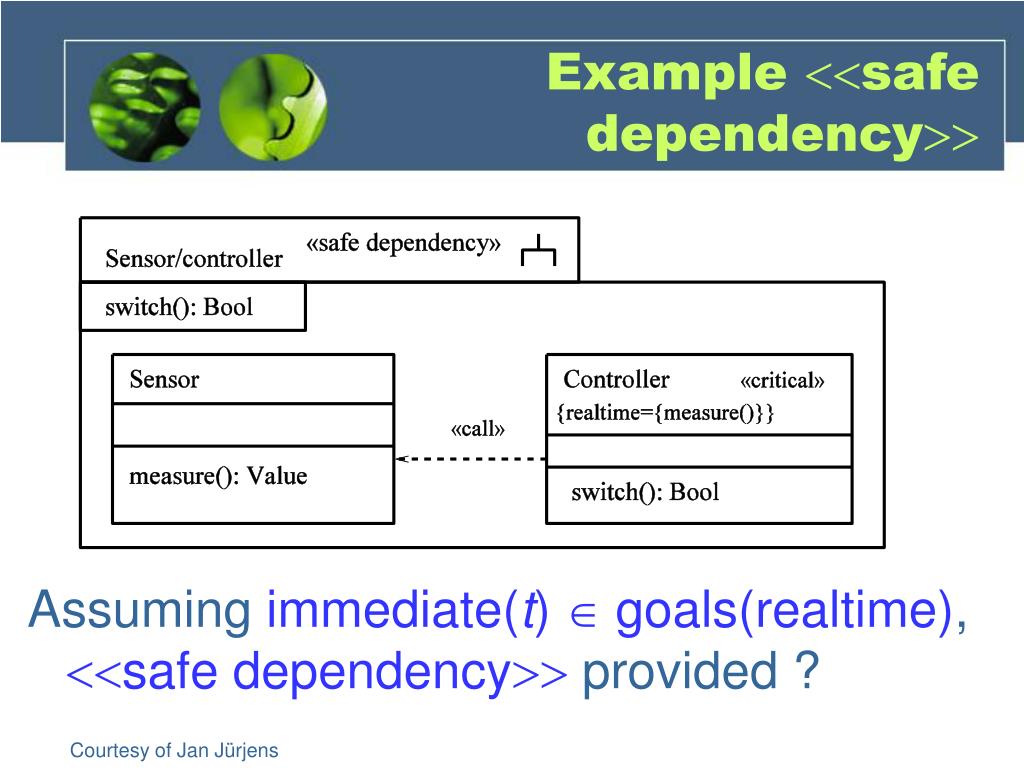 Example <<safe dependency>>

Sensor/controller «safe dependency»

switch(): Bool

Sensor

measure(): Value

«call»

Controller «critical»
{realtime={measure()}}

switch(): Bool

Assuming immediate($t$) $\in$ goals(realtime), <<safe dependency>> provided ?

Courtesy of Jan Jürjens